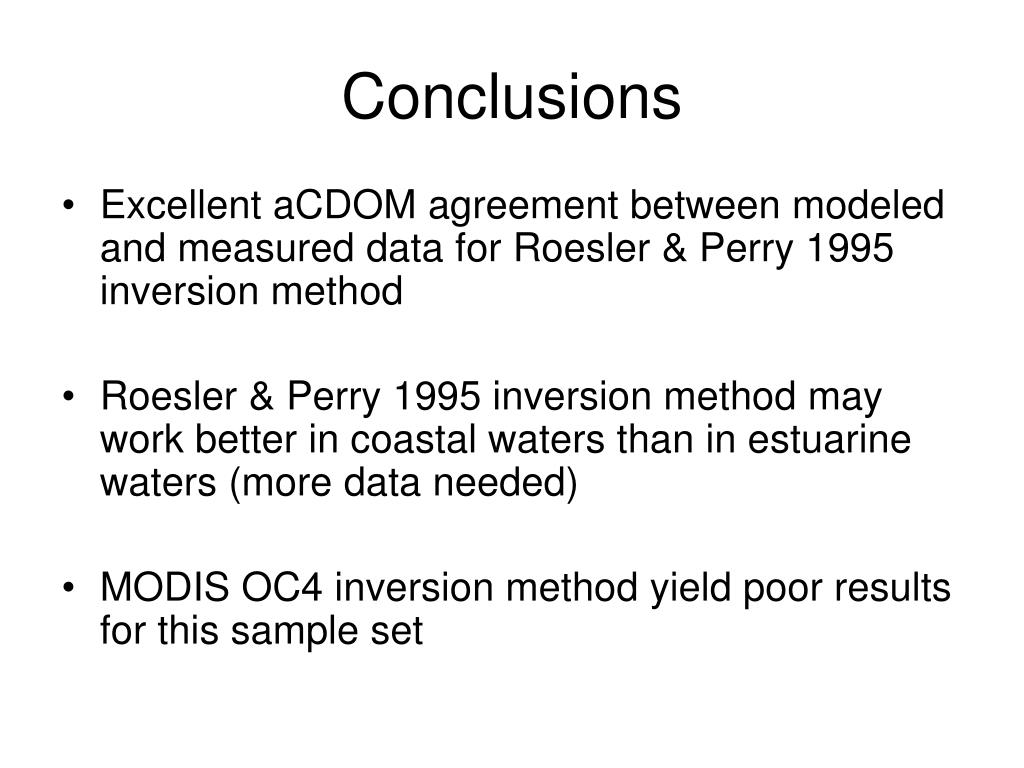 Conclusions

• Excellent aCDOM agreement between modeled and measured data for Roesler & Perry 1995 inversion method

• Roesler & Perry 1995 inversion method may work better in coastal waters than in estuarine waters (more data needed)

• MODIS OC4 inversion method yield poor results for this sample set